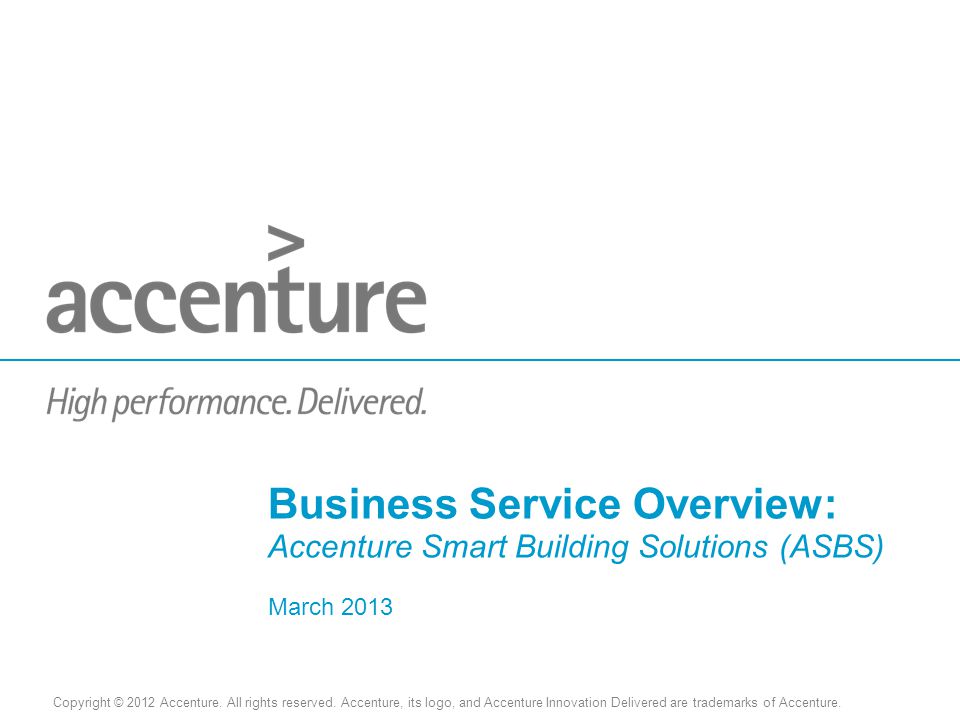 accenture

High performance. Delivered.

Business Service Overview:
Accenture Smart Building Solutions (ASBS)

March 2013

Copyright © 2012 Accenture. All rights reserved. Accenture, its logo, and Accenture Innovation Delivered are trademarks of Accenture.